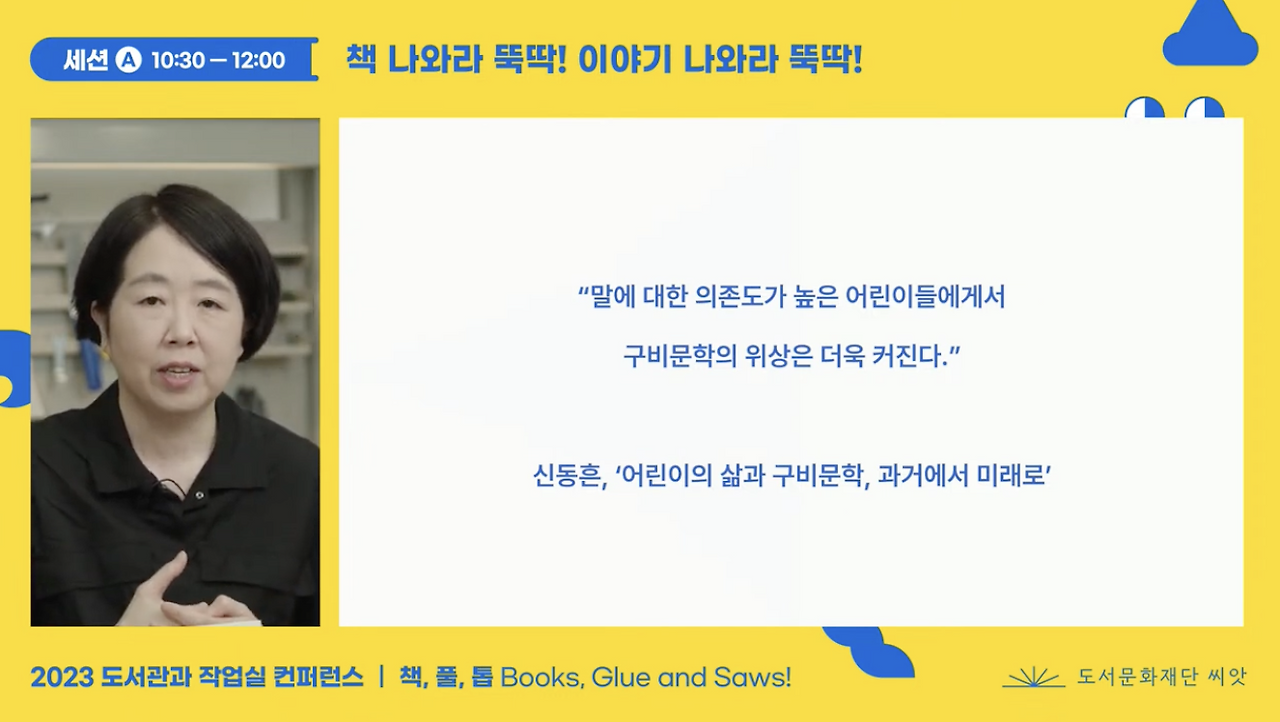 세션 A 10:30 — 12:00

책 나와라 뚝딱! 이야기 나와라 뚝딱!

“말에 대한 의존도가 높은 어린이들에게서 구비문학의 위상은 더욱 커진다.”

신동흔, ‘어린이의 삶과 구비문학, 과거에서 미래로’

2023 도서관과 작업실 컨퍼런스 | 책, 풀, 톱 Books, Glue and Saws!

도서문화재단 씨앗